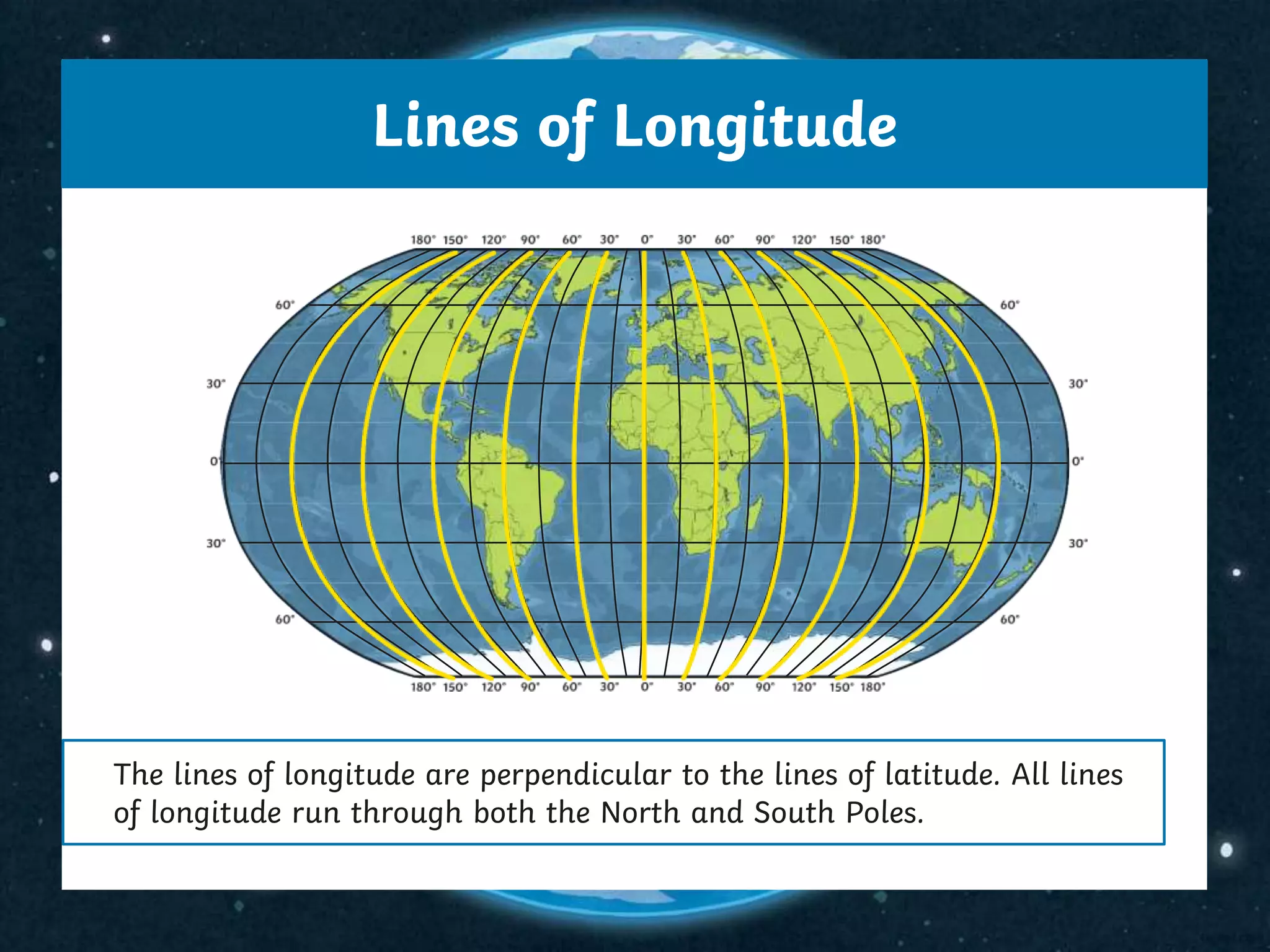 Lines of Longitude

180° 150° 120° 90° 60° 30° 0° 30° 60° 90° 120° 150° 180°

60° 60°

30° 30°

0° 0°

30° 30°

60° 60°

180° 150° 120° 90° 60° 30° 0° 30° 60° 90° 120° 150° 180°

The lines of longitude are perpendicular to the lines of latitude. All lines of longitude run through both the North and South Poles.